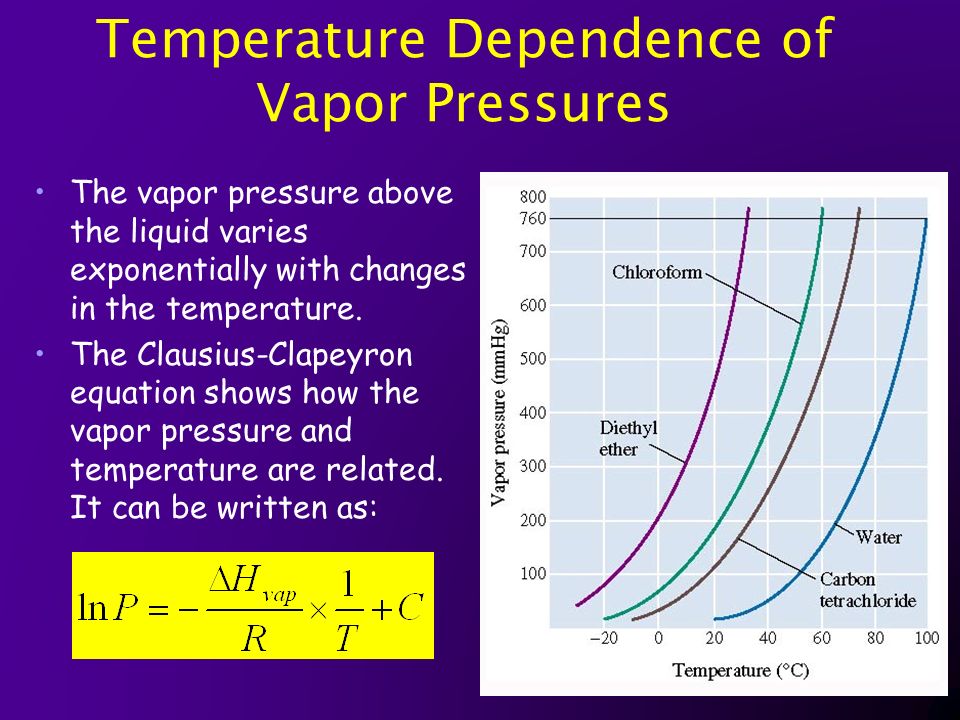 Temperature Dependence of Vapor Pressures

• The vapor pressure above the liquid varies exponentially with changes in the temperature.
• The Clausius-Clapeyron equation shows how the vapor pressure and temperature are related. It can be written as:

$\ln P = -\frac{\Delta H_{vap}}{R} \times \frac{1}{T} + C$

800
760
700
600
500
400
300
200
100
Vapor pressure (mmHg)
Chloroform
Diethyl ether
Water
Carbon tetrachloride
−20 0 20 40 60 80 100
Temperature (°C)